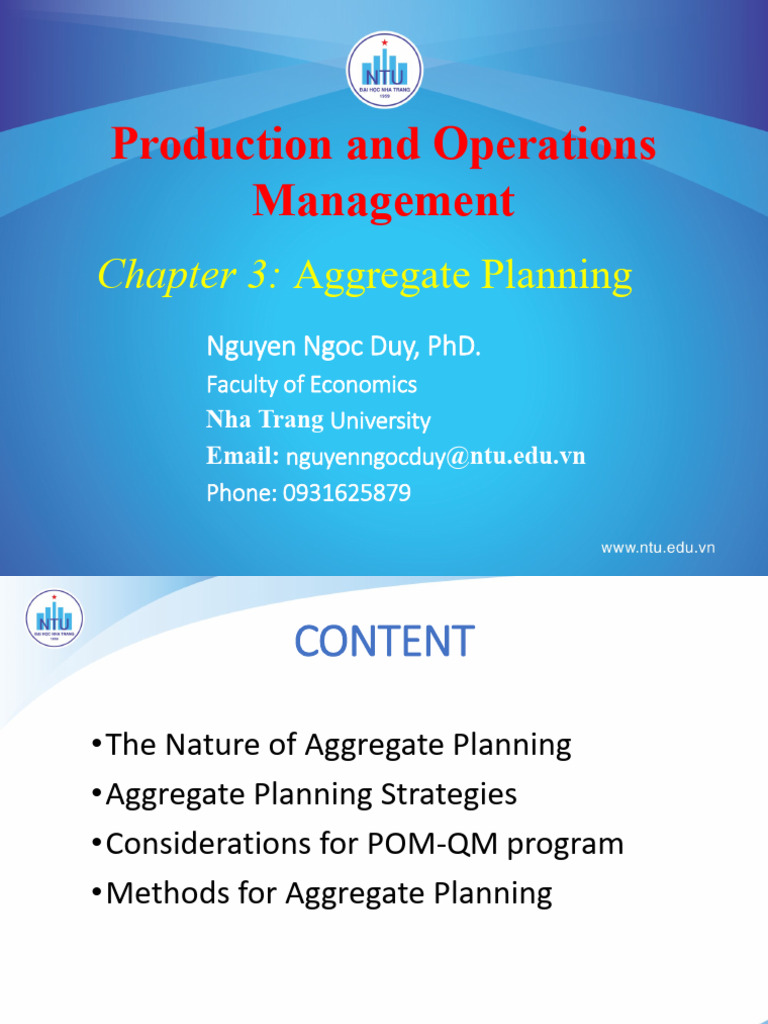 NTU
ĐẠI HỌC NHA TRANG
1959

Production and Operations Management

Chapter 3: Aggregate Planning

Nguyen Ngoc Duy, PhD.
Faculty of Economics
Nha Trang University
Email: nguyenngocduy@ntu.edu.vn
Phone: 0931625879

www.ntu.edu.vn

NTU
ĐẠI HỌC NHA TRANG
1959

CONTENT

•The Nature of Aggregate Planning
•Aggregate Planning Strategies
•Considerations for POM-QM program
•Methods for Aggregate Planning